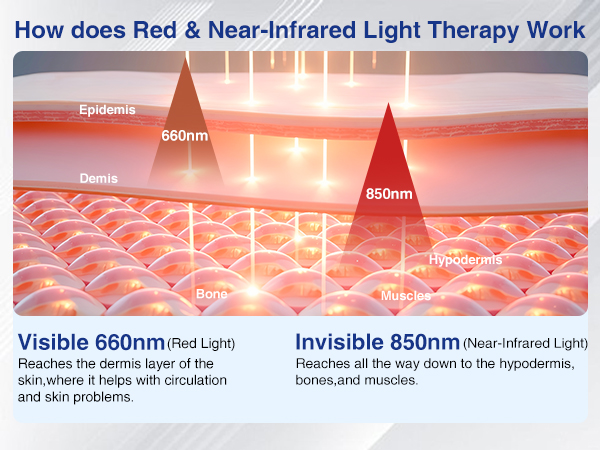 How does Red & Near-Infrared Light Therapy Work

Epidemis

660nm

Demis

850nm

Hypodermis

Bone

Muscles

Visible 660nm (Red Light)
Reaches the dermis layer of the skin,where it helps with circulation and skin problems.

Invisible 850nm (Near-Infrared Light)
Reaches all the way down to the hypodermis, bones,and muscles.